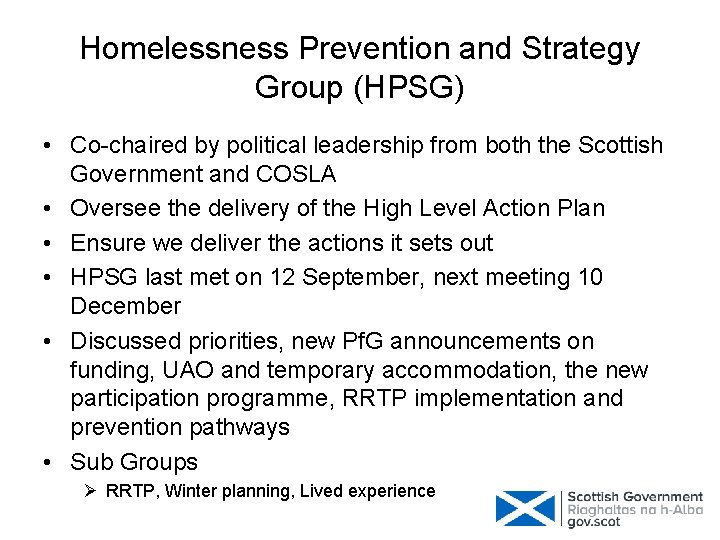 Homelessness Prevention and Strategy Group (HPSG)

• Co-chaired by political leadership from both the Scottish Government and COSLA
• Oversee the delivery of the High Level Action Plan
• Ensure we deliver the actions it sets out
• HPSG last met on 12 September, next meeting 10 December
• Discussed priorities, new PfG announcements on funding, UAO and temporary accommodation, the new participation programme, RRTP implementation and prevention pathways
• Sub Groups
➢ RRTP, Winter planning, Lived experience

Scottish Government
Riaghaltas na h-Alba
gov.scot